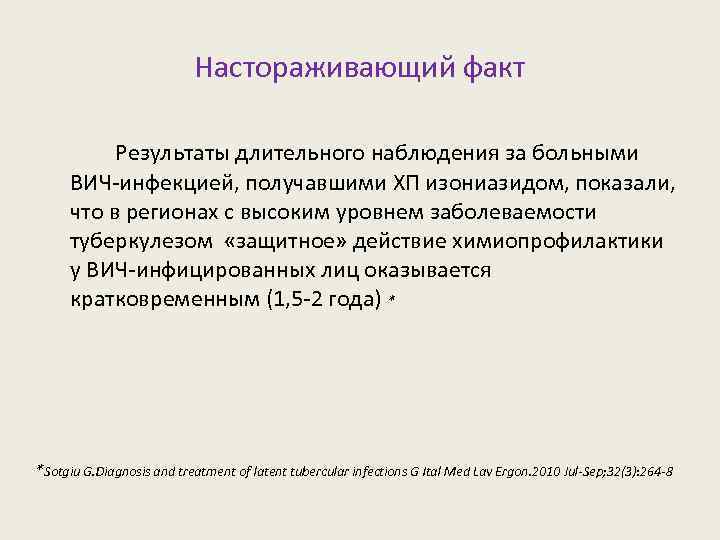 Настораживающий факт

Результаты длительного наблюдения за больными ВИЧ-инфекцией, получавшими ХП изониазидом, показали, что в регионах с высоким уровнем заболеваемости туберкулезом «защитное» действие химиопрофилактики у ВИЧ-инфицированных лиц оказывается кратковременным (1,5-2 года) *

*Sotgiu G.Diagnosis and treatment of latent tubercular infections G Ital Med Lav Ergon.2010 Jul-Sep;32(3):264-8